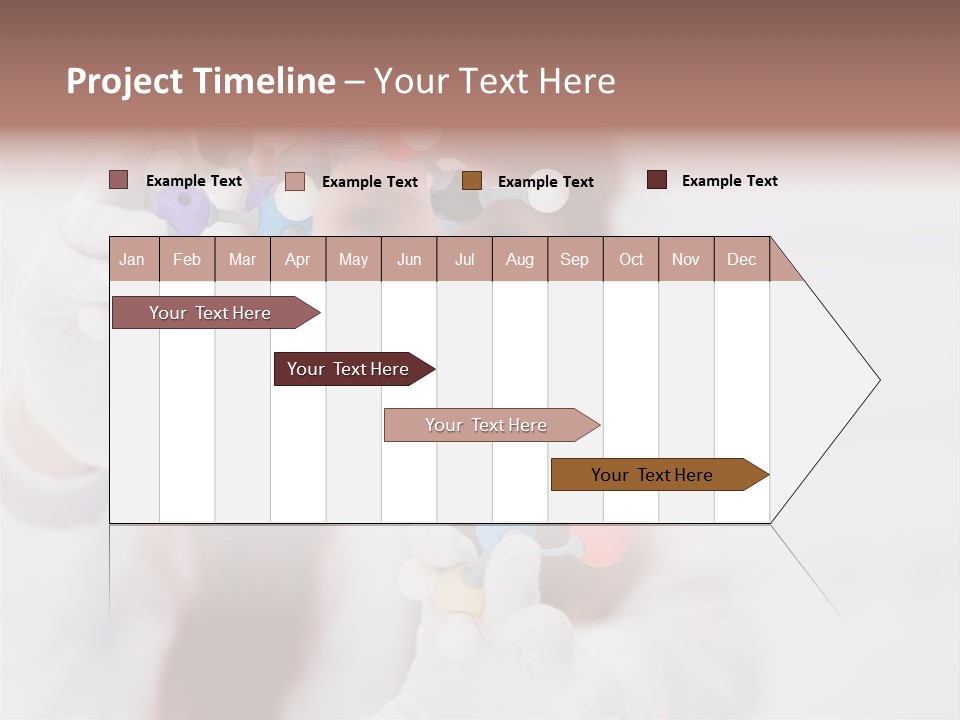 Project Timeline – Your Text Here

Example Text
Example Text
Example Text
Example Text

| Jan | Feb | Mar | Apr | May | Jun | Jul | Aug | Sep | Oct | Nov | Dec |
|---|---|---|---|---|---|---|---|---|---|---|---|

Your Text Here

Your Text Here

Your Text Here

Your Text Here